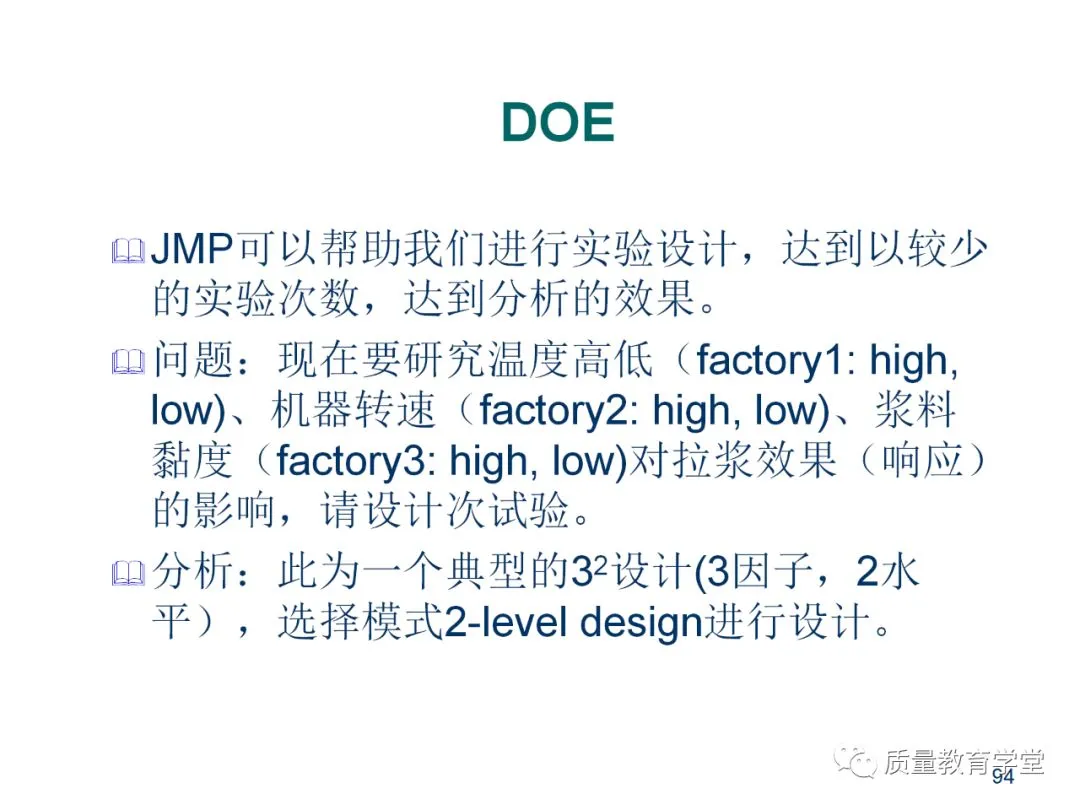 DOE

JMP可以帮助我们进行实验设计，达到以较少的实验次数，达到分析的效果。

问题：现在要研究温度高低（factory1: high, low)、机器转速（factory2: high, low)、浆料黏度（factory3: high, low)对拉浆效果（响应）的影响，请设计次试验。

分析：此为一个典型的$3^2$设计(3因子，2水平），选择模式2-level design进行设计。

质量教育学堂

94